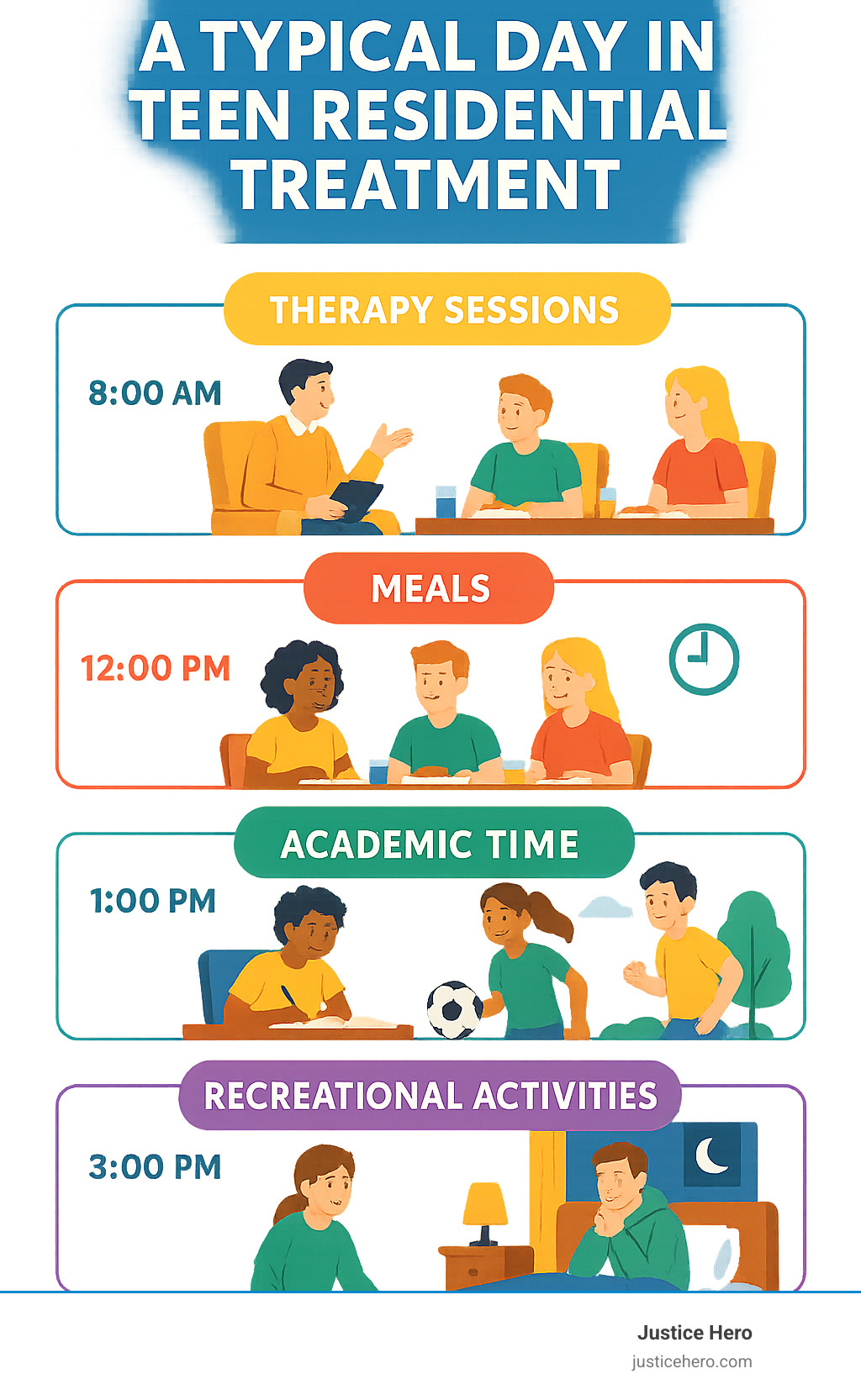 A TYPICAL DAY IN TEEN RESIDENTIAL TREATMENT

THERAPY SESSIONS

8:00 AM

MEALS

12:00 PM

ACADEMIC TIME

1:00 PM

RECREATIONAL ACTIVITIES

3:00 PM

Justice Hero
justicehero.com